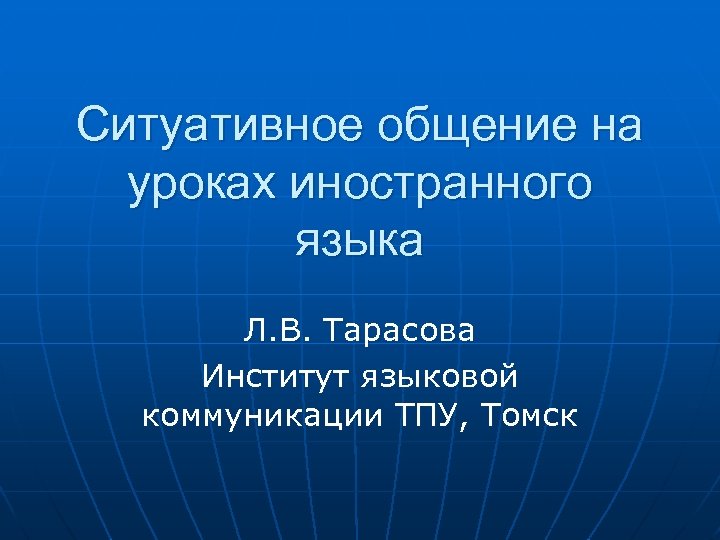 Ситуативное общение на уроках иностранного языка

Л.В. Тарасова

Институт языковой коммуникации ТПУ, Томск